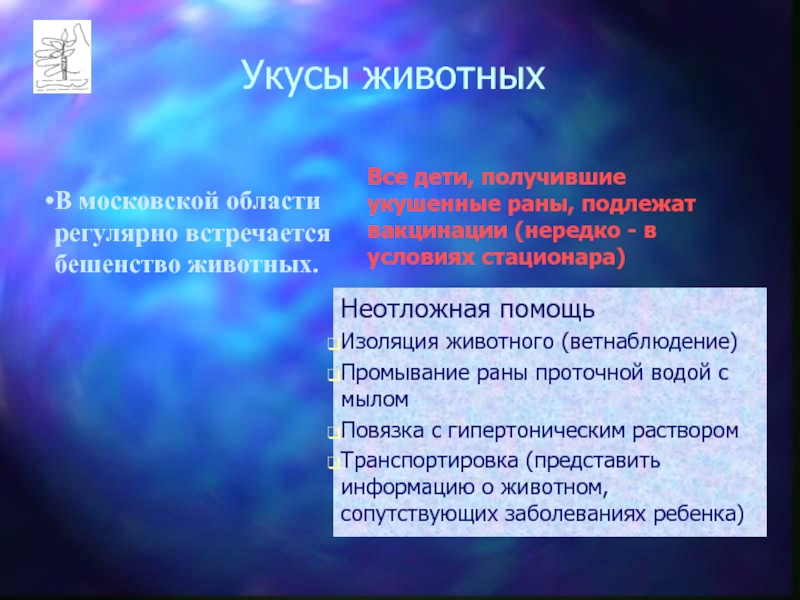 Укусы животных

•В московской области регулярно встречается бешенство животных.

Все дети, получившие укушенные раны, подлежат вакцинации (нередко - в условиях стационара)

Неотложная помощь

Изоляция животного (ветнаблюдение)

Промывание раны проточной водой с мылом

Повязка с гипертоническим раствором

Транспортировка (представить информацию о животном, сопутствующих заболеваниях ребенка)